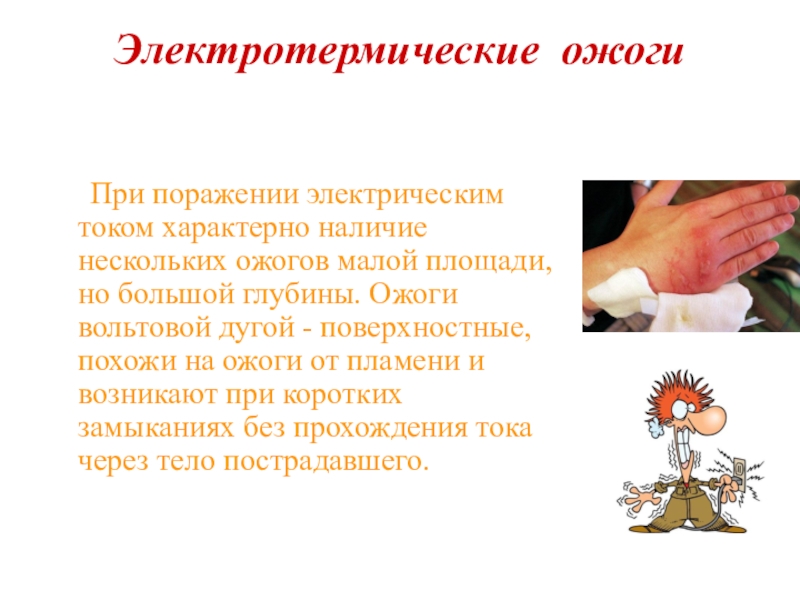 Электротермические ожоги

При поражении электрическим током характерно наличие нескольких ожогов малой площади, но большой глубины. Ожоги вольтовой дугой - поверхностные, похожи на ожоги от пламени и возникают при коротких замыканиях без прохождения тока через тело пострадавшего.